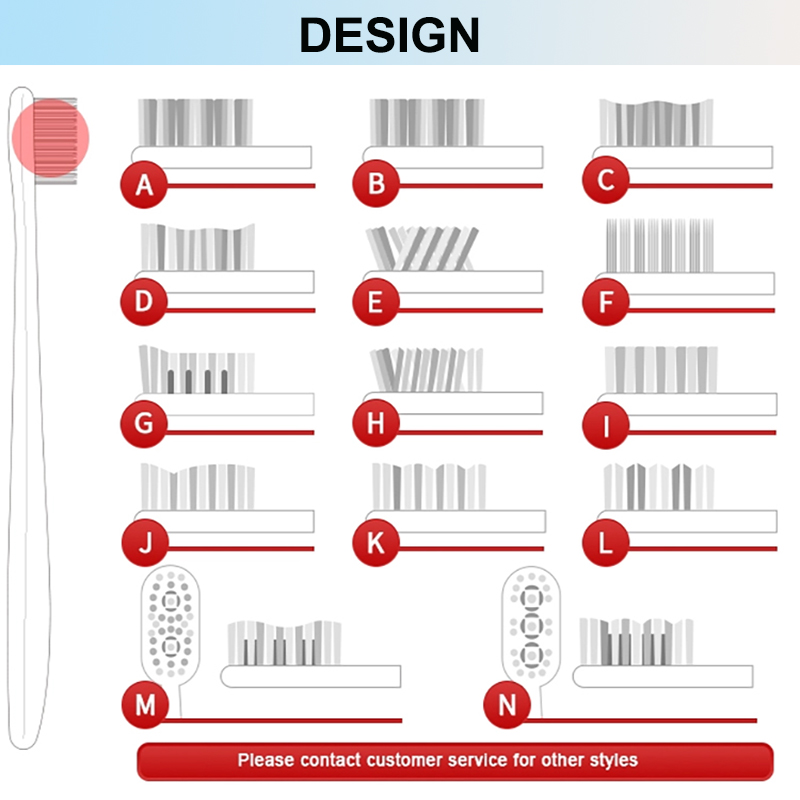 DESIGN

A

B

C

D

E

F

G

H

I

J

K

L

M

N

Please contact customer service for other styles